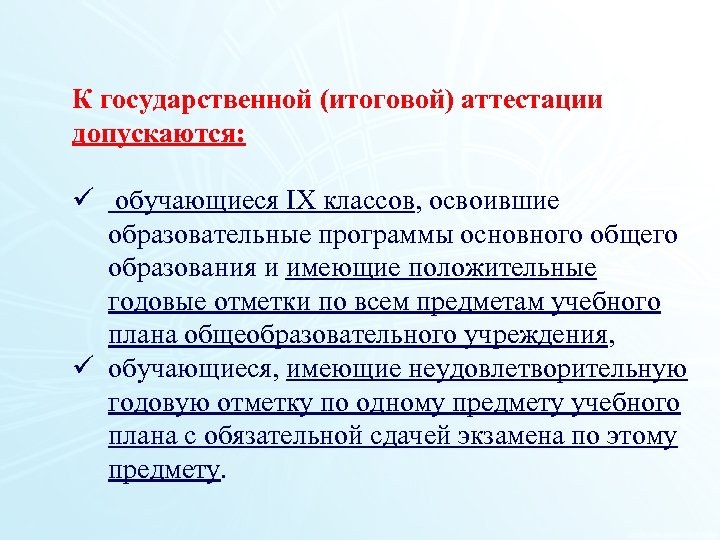 К государственной (итоговой) аттестации допускаются:

✓ обучающиеся IX классов, освоившие образовательные программы основного общего образования и имеющие положительные годовые отметки по всем предметам учебного плана общеобразовательного учреждения,

✓ обучающиеся, имеющие неудовлетворительную годовую отметку по одному предмету учебного плана с обязательной сдачей экзамена по этому предмету.